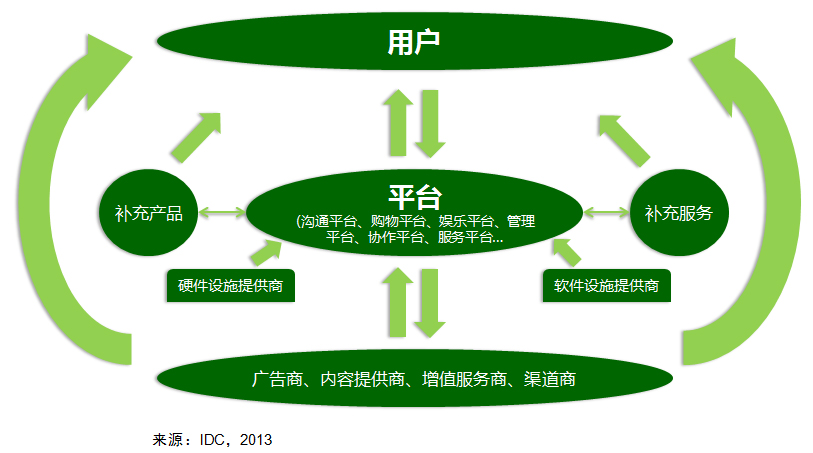 用户

补充产品

平台
(沟通平台、购物平台、娱乐平台、管理平台、协作平台、服务平台...

补充服务

硬件设施提供商

软件设施提供商

广告商、内容提供商、增值服务商、渠道商

来源：IDC，2013